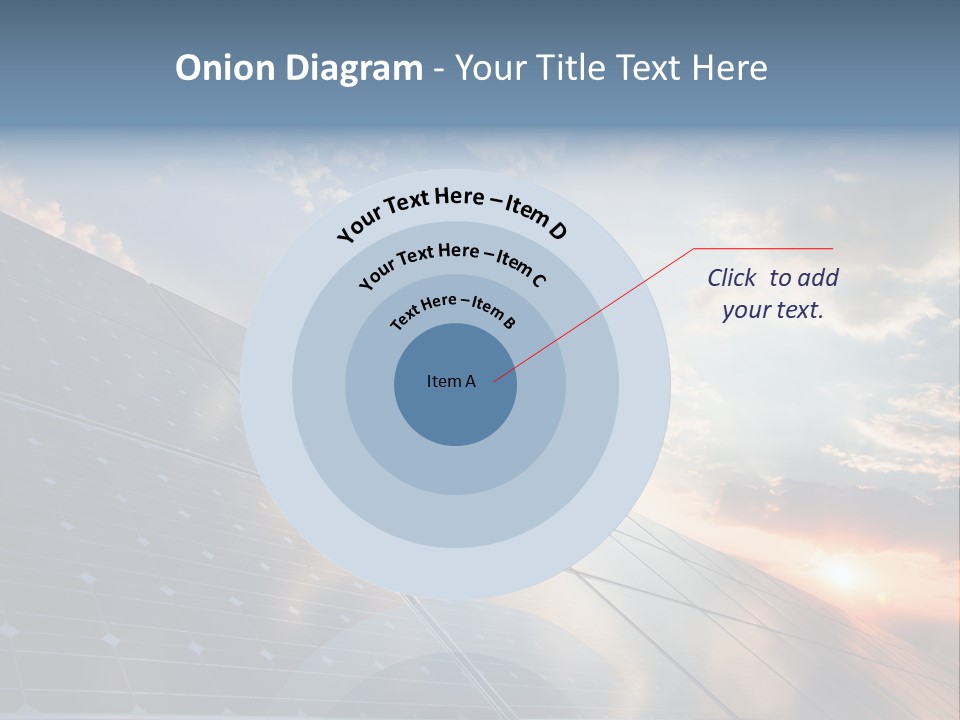 Onion Diagram - Your Title Text Here

Your Text Here – Item D

Your Text Here – Item C

Text Here – Item B

Item A

Click to add your text.